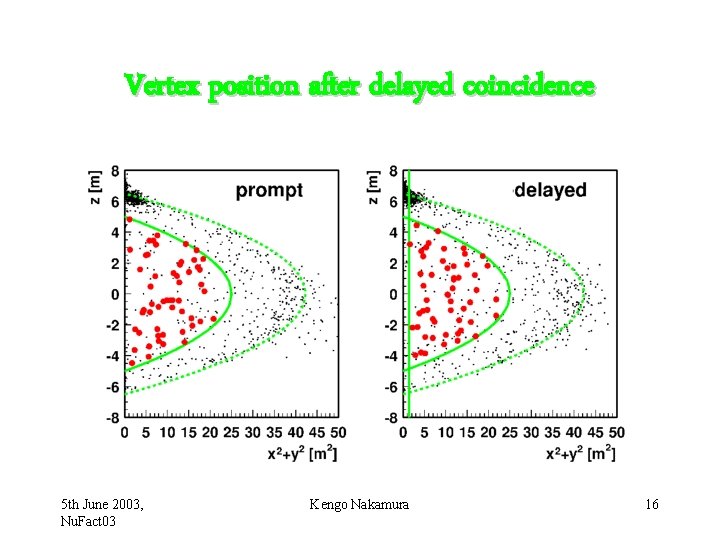 Vertex position after delayed coincidence

z [m]
8
6
4
2
0
-2
-4
-6
-8
prompt
0 5 10 15 20 25 30 35 40 45 50
$x^2+y^2$ [$m^2$]

z [m]
8
6
4
2
0
-2
-4
-6
-8
delayed
0 5 10 15 20 25 30 35 40 45 50
$x^2+y^2$ [$m^2$]

5th June 2003, NuFact03

Kengo Nakamura

16